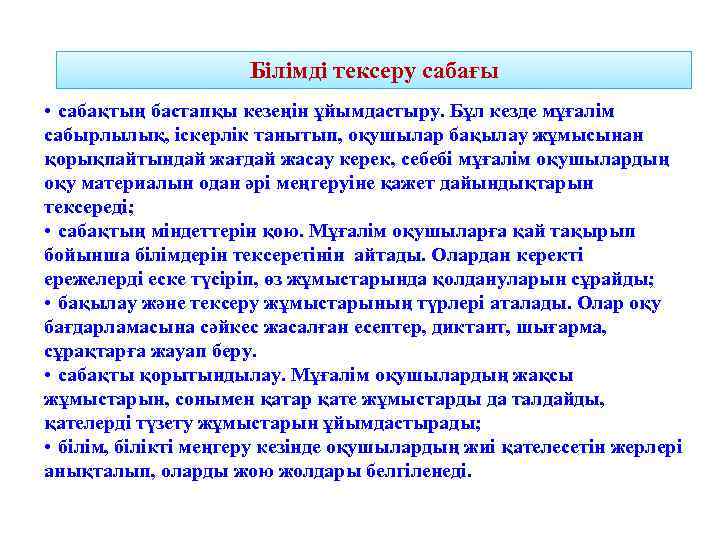 Білімді тексеру сабағы

• сабақтың бастапқы кезеңін ұйымдастыру. Бұл кезде мұғалім сабырлылық, іскерлік танытып, оқушылар бақылау жұмысынан қорықпайтындай жағдай жасау керек, себебі мұғалім оқушылардың оқу материалын одан әрі меңгеруіне қажет дайындықтарын тексереді;

• сабақтың міндеттерін қою. Мұғалім оқушыларға қай тақырып бойынша білімдерін тексеретінін айтады. Олардан керекті ережелерді еске түсіріп, өз жұмыстарында қолдануларын сұрайды;

• бақылау және тексеру жұмыстарының түрлері аталады. Олар оқу бағдарламасына сәйкес жасалған есептер, диктант, шығарма, сұрақтарға жауап беру.

• сабақты қорытындылау. Мұғалім оқушылардың жақсы жұмыстарын, сонымен қатар қате жұмыстарды да талдайды, қателерді түзету жұмыстарын ұйымдастырады;

• білім, білікті меңгеру кезінде оқушылардың жиі қателесетін жерлері анықталып, оларды жою жолдары белгіленеді.